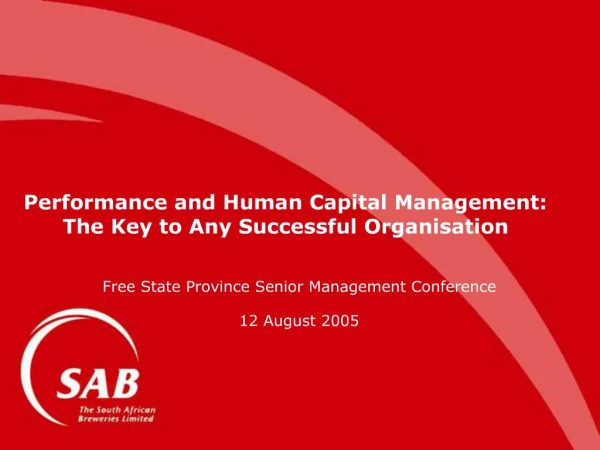 Performance and Human Capital Management: The Key to Any Successful Organisation

Free State Province Senior Management Conference

12 August 2005

SAB
The South African Breweries Limited